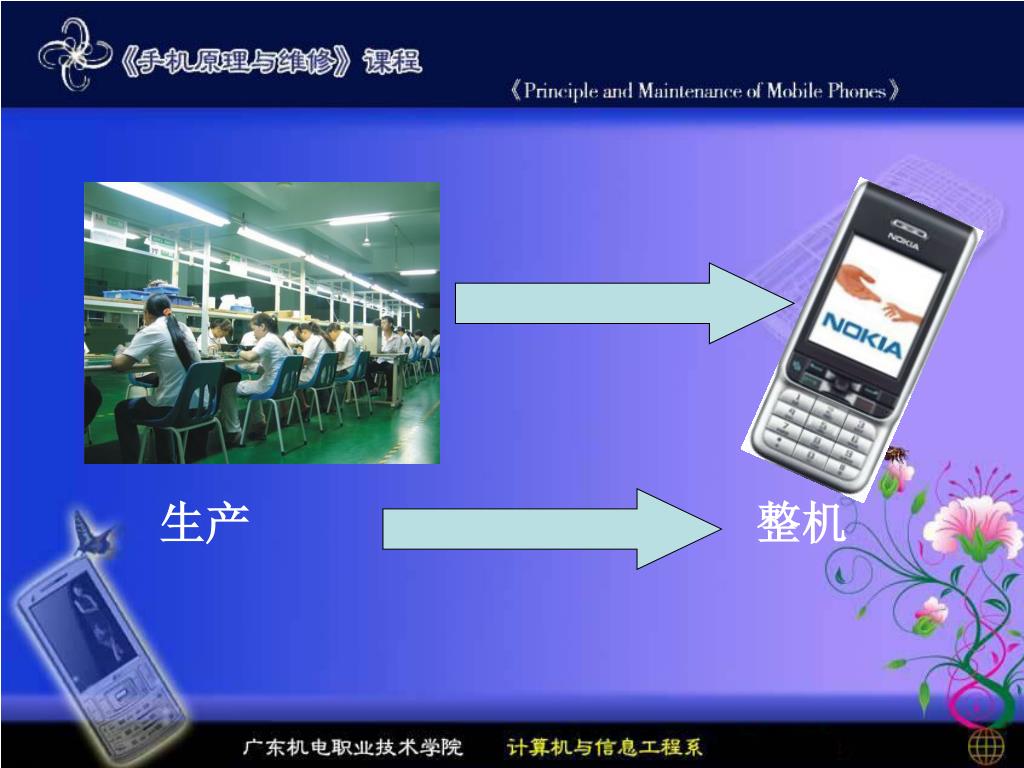 《手机原理与维修》课程

《Principle and Maintenance of Mobile Phones》

NOKIA

NOKIA

生产

整机

广东机电职业技术学院　计算机与信息工程系